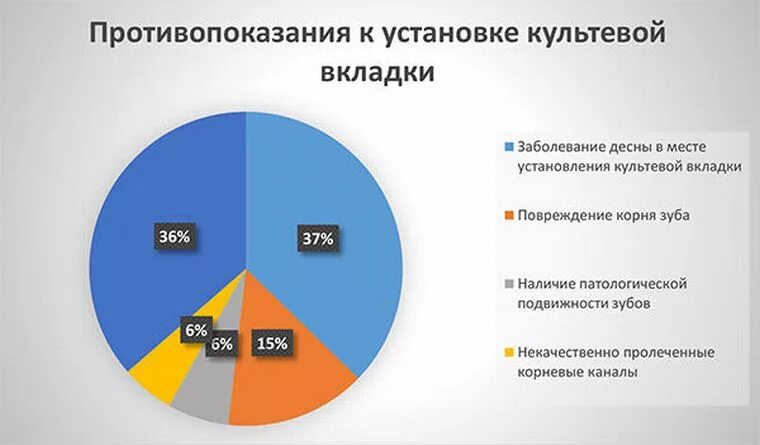 Противопоказания к установке культевой вкладки

36%

37%

6%

6%

15%

Заболевание десны в месте установления культевой вкладки

Повреждение корня зуба

Наличие патологической подвижности зубов

Некачественно пролеченные корневые каналы